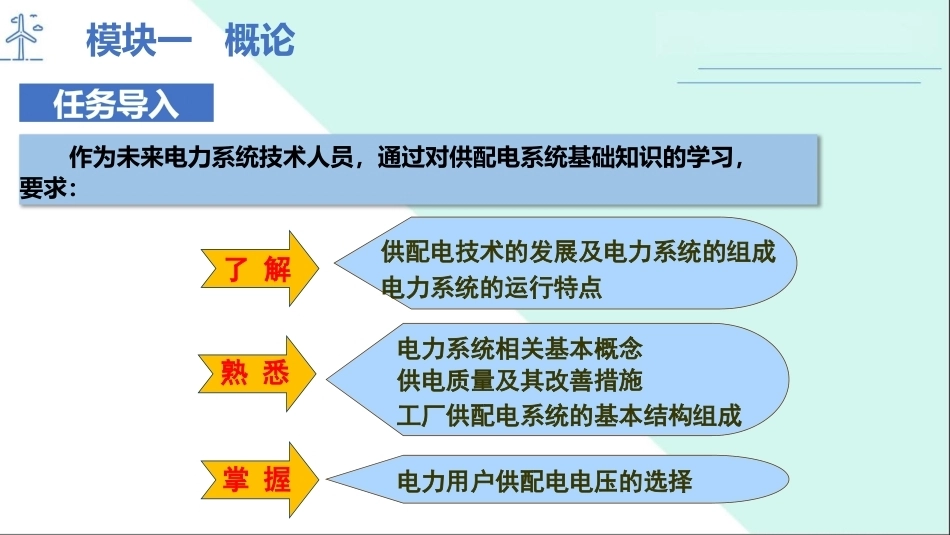 模块一 概论

任务导入

作为未来电力系统技术人员，通过对供配电系统基础知识的学习，要求：

了 解

供配电技术的发展及电力系统的组成
电力系统的运行特点

熟 悉

电力系统相关基本概念
供电质量及其改善措施
工厂供配电系统的基本结构组成

掌 握

电力用户供配电电压的选择